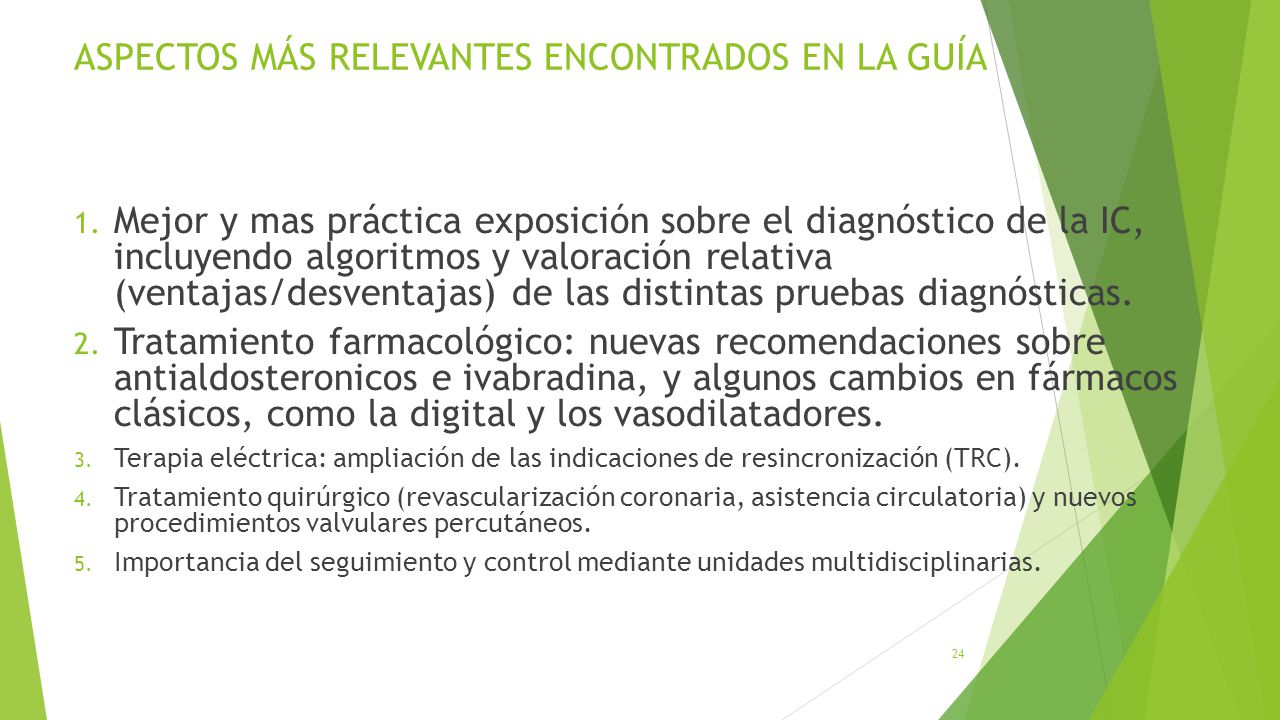 ASPECTOS MÁS RELEVANTES ENCONTRADOS EN LA GUÍA

1. Mejor y mas práctica exposición sobre el diagnóstico de la IC, incluyendo algoritmos y valoración relativa (ventajas/desventajas) de las distintas pruebas diagnósticas.

2. Tratamiento farmacológico: nuevas recomendaciones sobre antialdosteronicos e ivabradina, y algunos cambios en fármacos clásicos, como la digital y los vasodilatadores.

3. Terapia eléctrica: ampliación de las indicaciones de resincronización (TRC).

4. Tratamiento quirúrgico (revascularización coronaria, asistencia circulatoria) y nuevos procedimientos valvulares percutáneos.

5. Importancia del seguimiento y control mediante unidades multidisciplinarias.

24